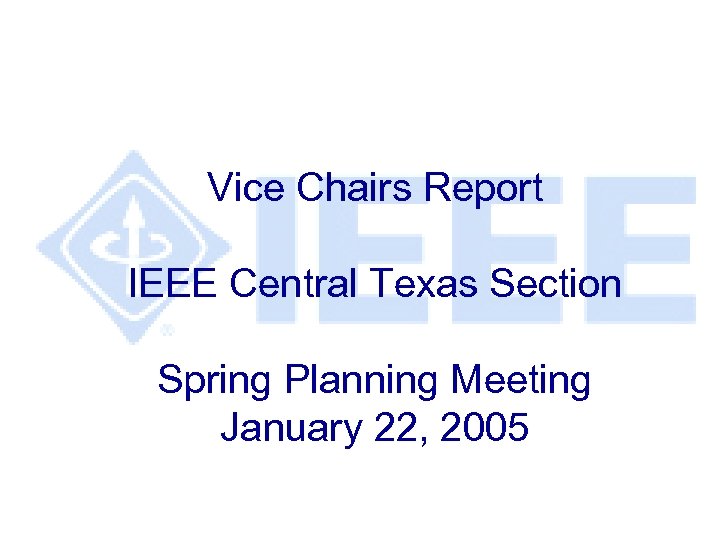 IEEE

Vice Chairs Report

IEEE Central Texas Section

Spring Planning Meeting
January 22, 2005